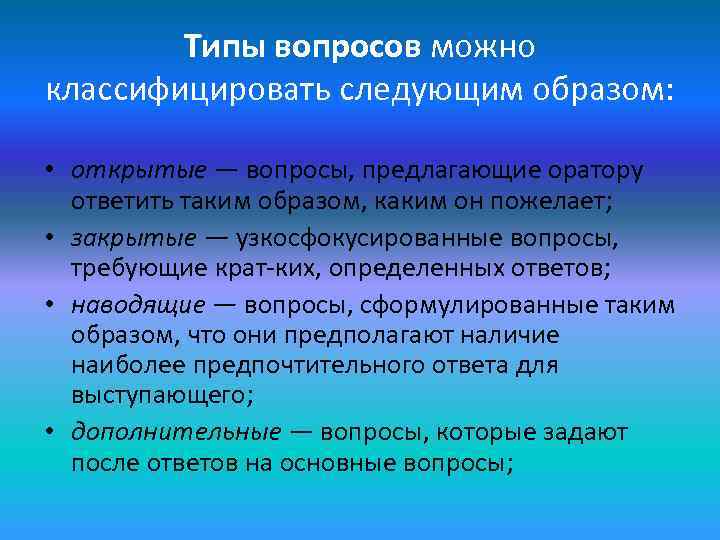 Типы вопросов можно классифицировать следующим образом:

• открытые — вопросы, предлагающие оратору ответить таким образом, каким он пожелает;
• закрытые — узкосфокусированные вопросы, требующие крат-ких, определенных ответов;
• наводящие — вопросы, сформулированные таким образом, что они предполагают наличие наиболее предпочтительного ответа для выступающего;
• дополнительные — вопросы, которые задают после ответов на основные вопросы;